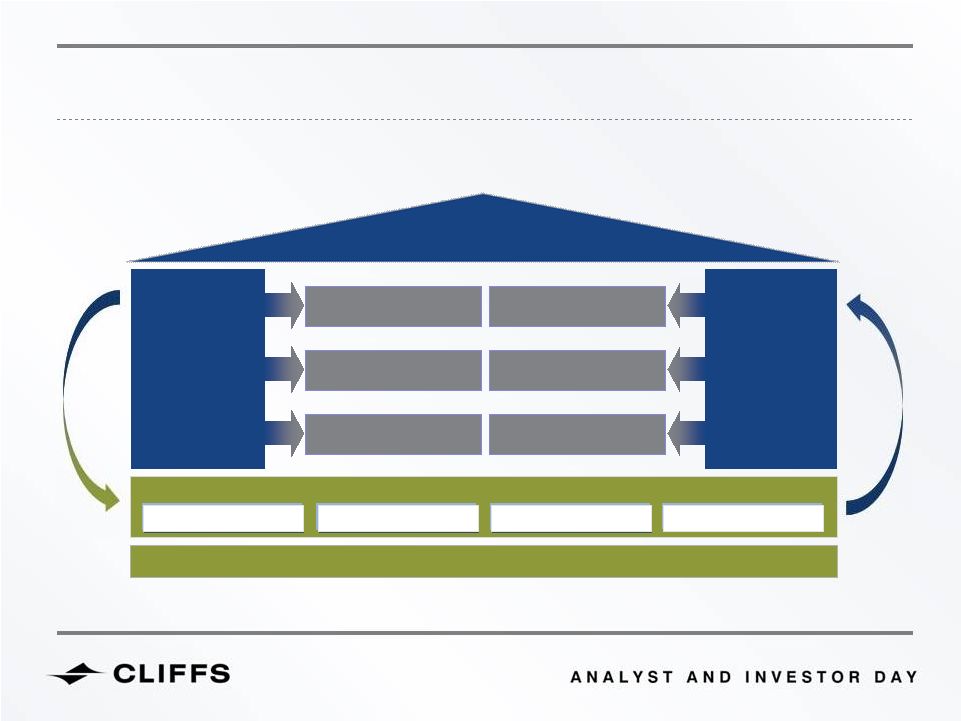 CLIFFS

ANALYST AND INVESTOR DAY